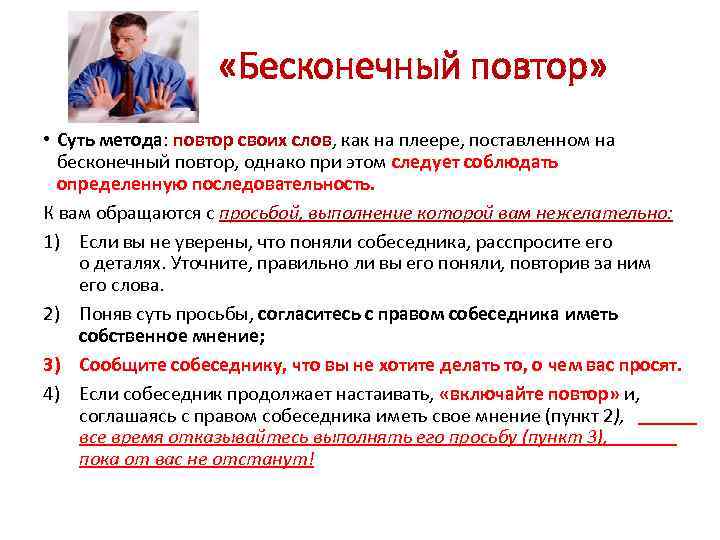 «Бесконечный повтор»

• Суть метода: повтор своих слов, как на плеере, поставленном на бесконечный повтор, однако при этом следует соблюдать определенную последовательность.

К вам обращаются с просьбой, выполнение которой вам нежелательно:

1) Если вы не уверены, что поняли собеседника, расспросите его о деталях. Уточните, правильно ли вы его поняли, повторив за ним его слова.

2) Поняв суть просьбы, согласитесь с правом собеседника иметь собственное мнение;

3) Сообщите собеседнику, что вы не хотите делать то, о чем вас просят.

4) Если собеседник продолжает настаивать, «включайте повтор» и, соглашаясь с правом собеседника иметь свое мнение (пункт 2), все время отказывайтесь выполнять его просьбу (пункт 3), пока от вас не отстанут!